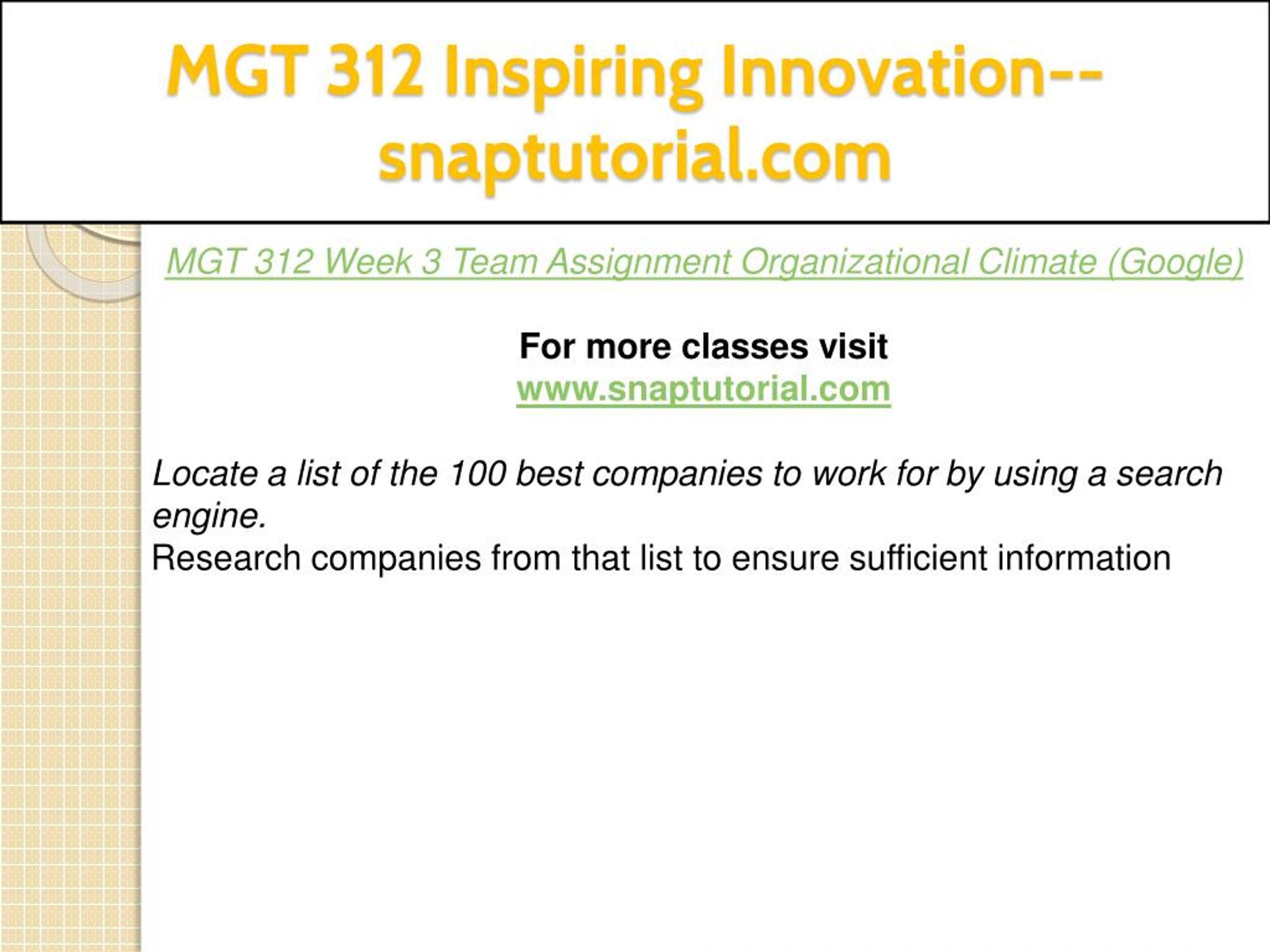 MGT 312 Inspiring Innovation--snaptutorial.com

MGT 312 Week 3 Team Assignment Organizational Climate (Google)

For more classes visit
www.snaptutorial.com

Locate a list of the 100 best companies to work for by using a search engine.
Research companies from that list to ensure sufficient information